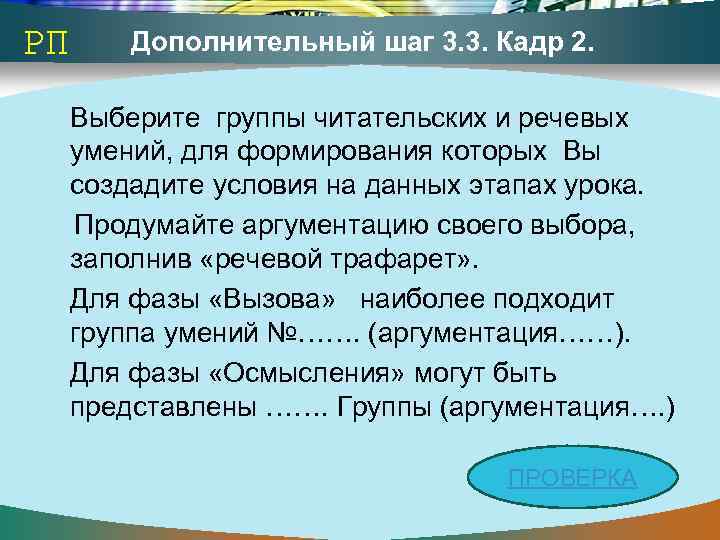 РП Дополнительный шаг 3.3. Кадр 2.

Выберите группы читательских и речевых умений, для формирования которых Вы создадите условия на данных этапах урока.

Продумайте аргументацию своего выбора, заполнив «речевой трафарет».

Для фазы «Вызова» наиболее подходит группа умений №……. (аргументация……).

Для фазы «Осмысления» могут быть представлены ……. Группы (аргументация….)

ПРОВЕРКА